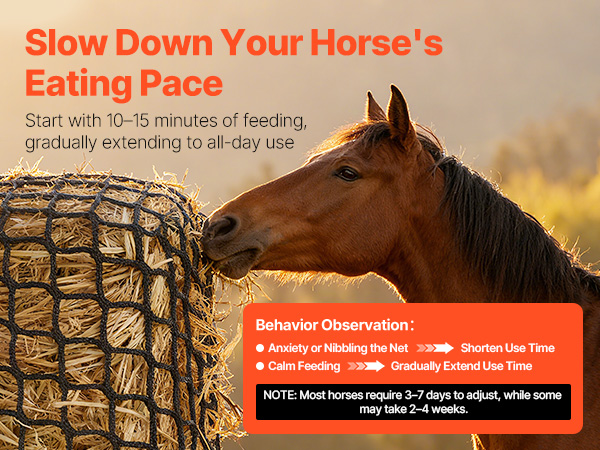 Slow Down Your Horse's Eating Pace

Start with 10–15 minutes of feeding, gradually extending to all-day use

Behavior Observation:

• Anxiety or Nibbling the Net → Shorten Use Time
• Calm Feeding → Gradually Extend Use Time

NOTE: Most horses require 3–7 days to adjust, while some may take 2–4 weeks.